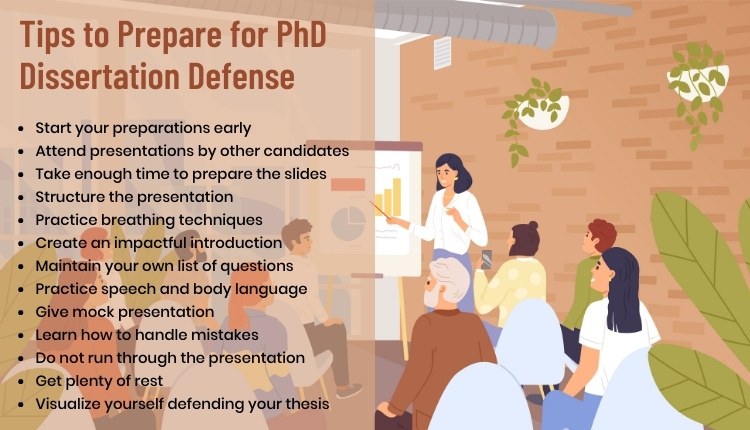 Tips to Prepare for PhD Dissertation Defense

- Start your preparations early
- Attend presentations by other candidates
- Take enough time to prepare the slides
- Structure the presentation
- Practice breathing techniques
- Create an impactful introduction
- Maintain your own list of questions
- Practice speech and body language
- Give mock presentation
- Learn how to handle mistakes
- Do not run through the presentation
- Get plenty of rest
- Visualize yourself defending your thesis